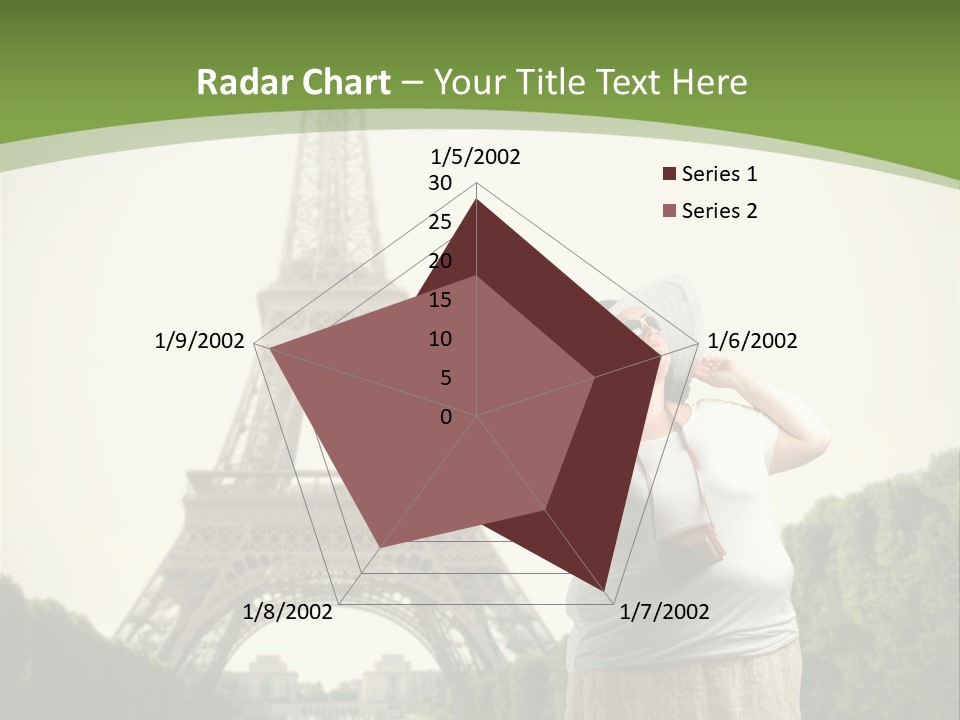 Radar Chart – Your Title Text Here

1/5/2002
30
25
20
15
10
5
0
1/6/2002
1/7/2002
1/8/2002
1/9/2002

Series 1
Series 2